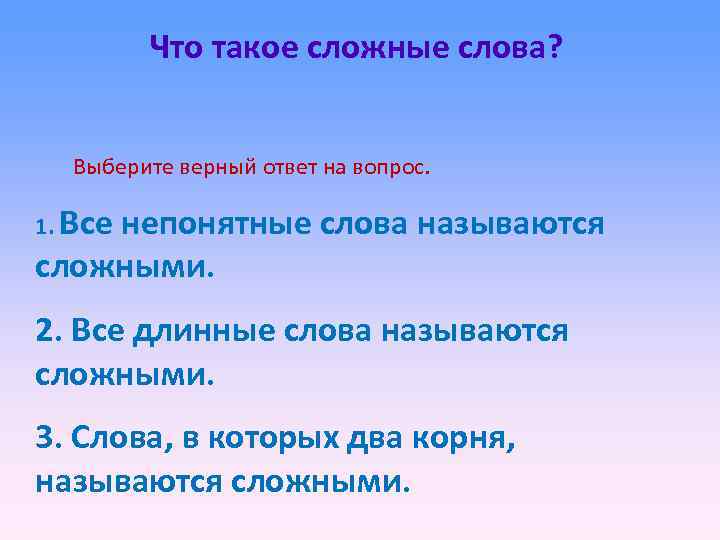 Что такое сложные слова?

Выберите верный ответ на вопрос.

1. Все непонятные слова называются сложными.

2. Все длинные слова называются сложными.

3. Слова, в которых два корня, называются сложными.